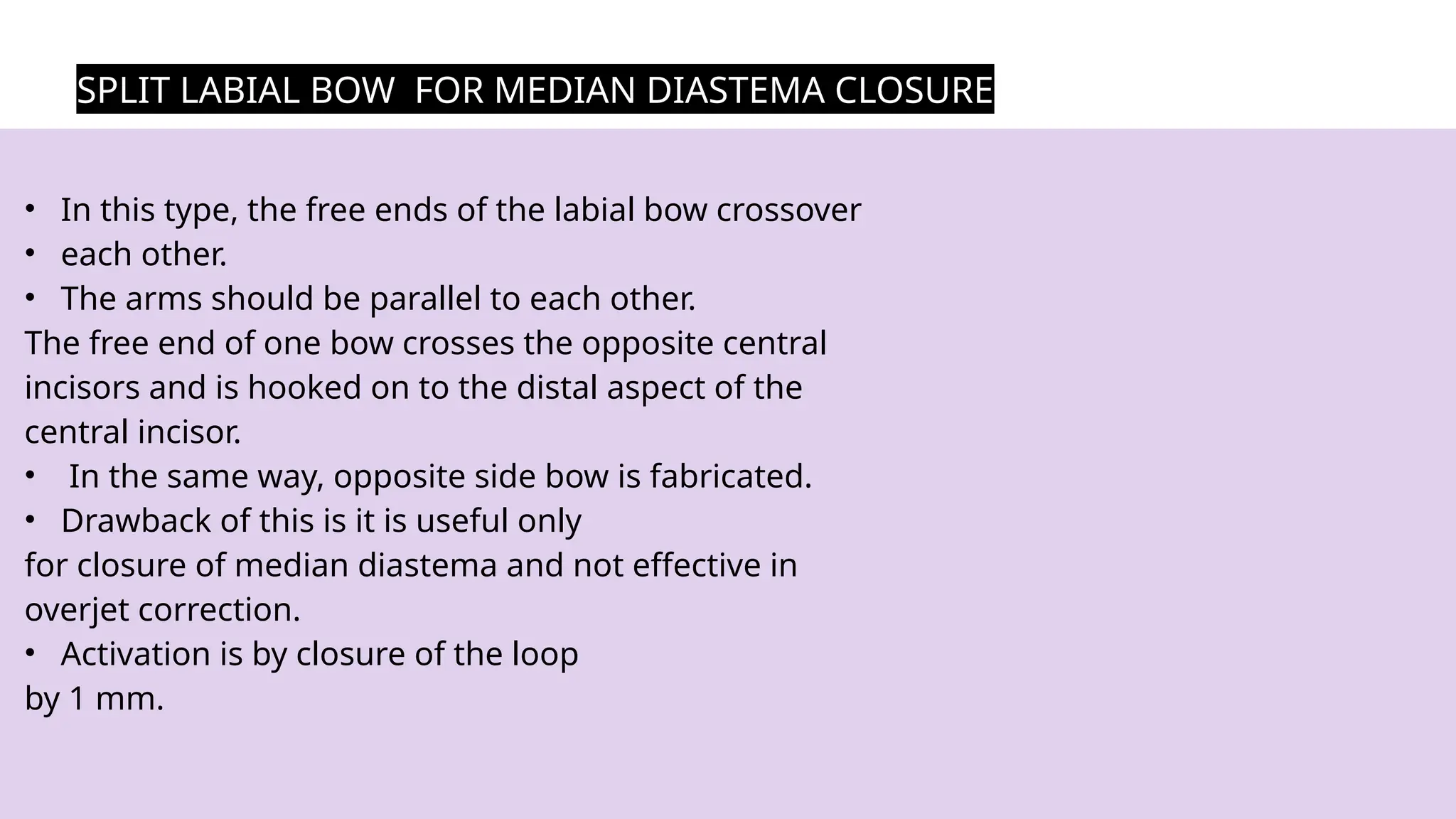 SPLIT LABIAL BOW  FOR MEDIAN DIASTEMA CLOSURE

• In this type, the free ends of the labial bow crossover
• each other.
• The arms should be parallel to each other.
The free end of one bow crosses the opposite central incisors and is hooked on to the distal aspect of the central incisor.
• In the same way, opposite side bow is fabricated.
• Drawback of this is it is useful only
for closure of median diastema and not effective in overjet correction.
• Activation is by closure of the loop
by 1 mm.